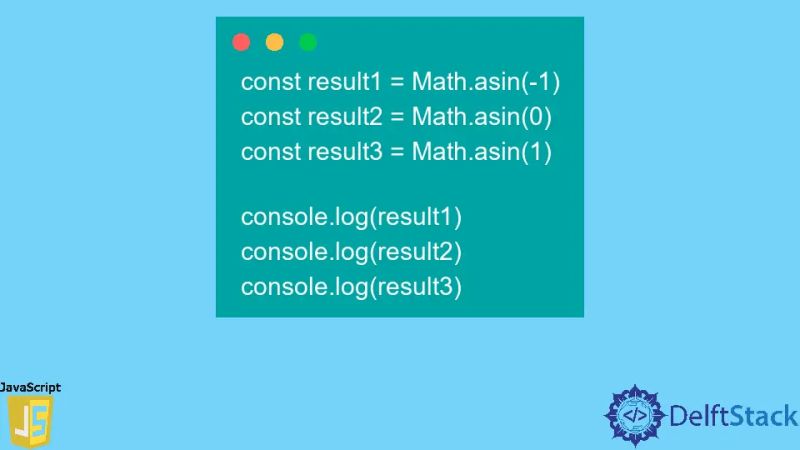 const result1 = Math.asin(-1)
const result2 = Math.asin(0)
const result3 = Math.asin(1)

console.log(result1)
console.log(result2)
console.log(result3)

JavaScript
JS

</>
DelftStack